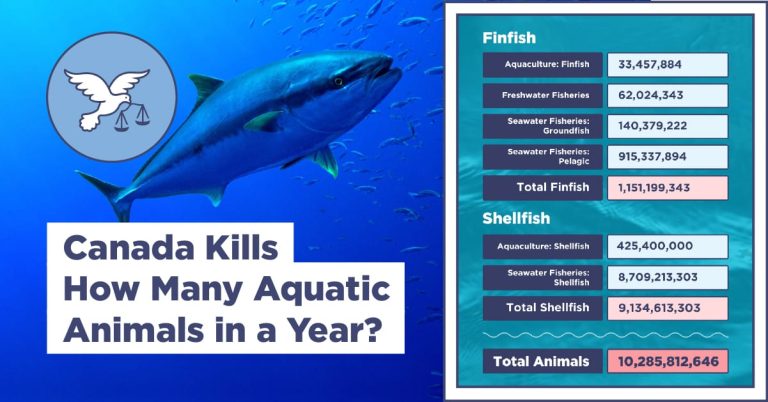 Canada Kills How Many Aquatic Animals in a Year?

Finfish

| | |
|---|---|
| Aquaculture: Finfish | 33,457,884 |
| Freshwater Fisheries | 62,024,343 |
| Seawater Fisheries: Groundfish | 140,379,222 |
| Seawater Fisheries: Pelagic | 915,337,894 |
| Total Finfish | 1,151,199,343 |

Shellfish

| | |
|---|---|
| Aquaculture: Shellfish | 425,400,000 |
| Seawater Fisheries: Shellfish | 8,709,213,303 |
| Total Shellfish | 9,134,613,303 |

| | |
|---|---|
| Total Animals | 10,285,812,646 |